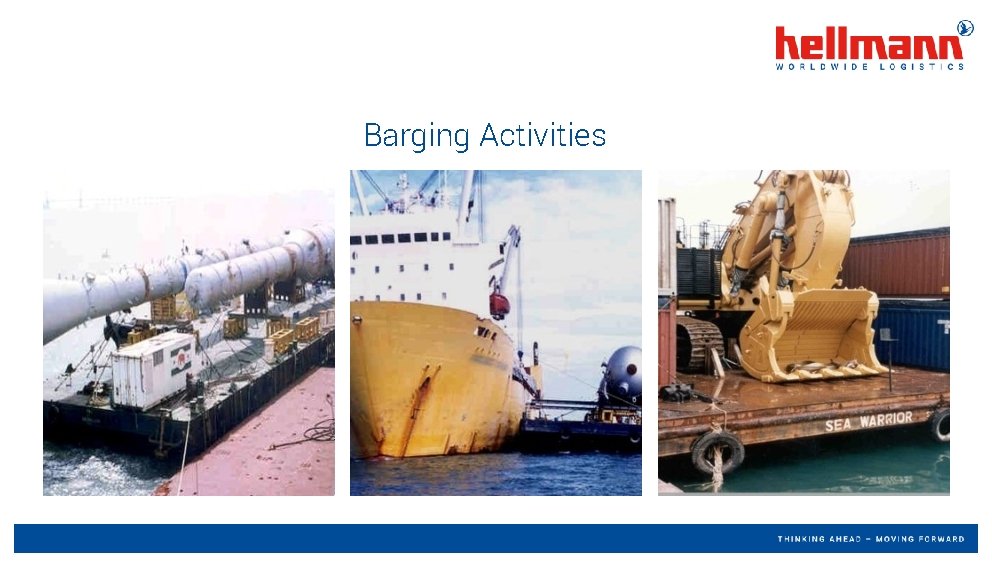 hellmann
WORLDWIDE LOGISTICS

Barging Activities

SEA WARRIOR

THINKING AHEAD – MOVING FORWARD